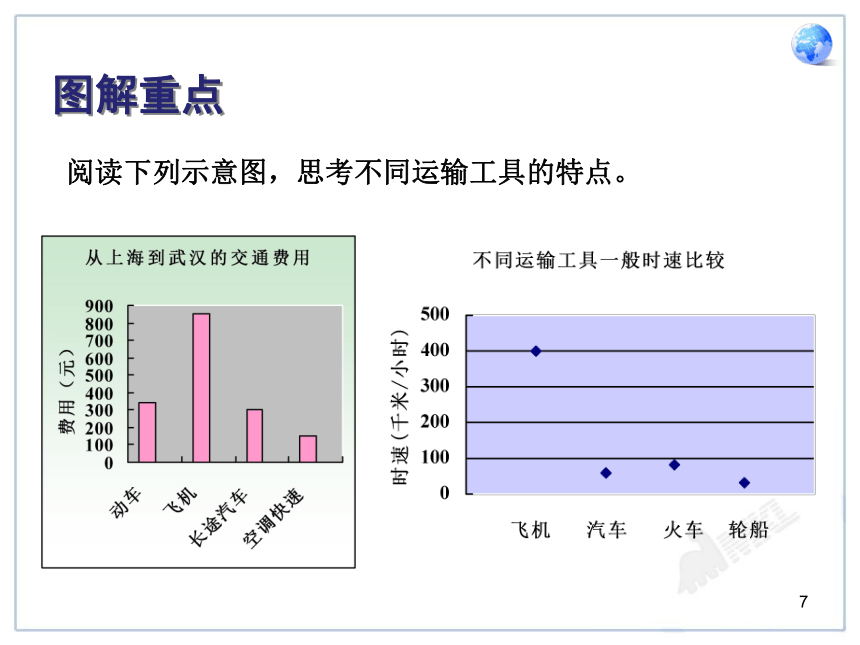 图解重点

阅读下列示意图，思考不同运输工具的特点。

从上海到武汉的交通费用

费用（元）
900
800
700
600
500
400
300
200
100
0

动车
飞机
长途汽车
空调快速

不同运输工具一般时速比较

时速（千米/小时）
500
400
300
200
100
0

飞机
汽车
火车
轮船

7